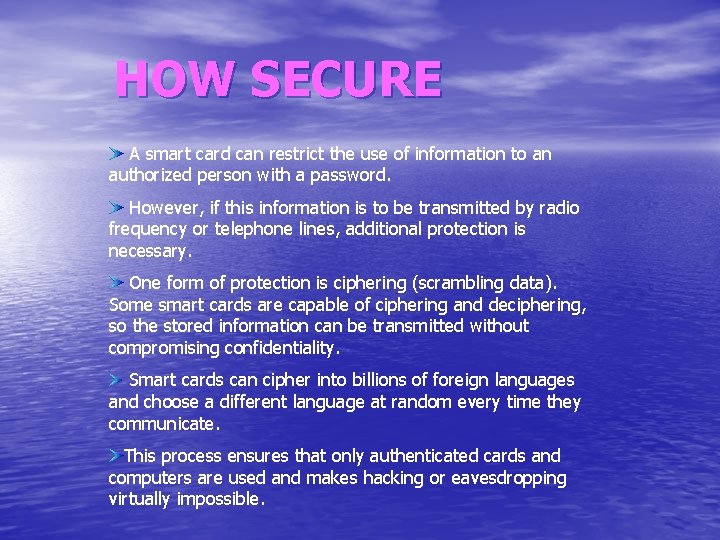 HOW SECURE

A smart card can restrict the use of information to an authorized person with a password.

However, if this information is to be transmitted by radio frequency or telephone lines, additional protection is necessary.

One form of protection is ciphering (scrambling data). Some smart cards are capable of ciphering and deciphering, so the stored information can be transmitted without compromising confidentiality.

Smart cards can cipher into billions of foreign languages and choose a different language at random every time they communicate.

This process ensures that only authenticated cards and computers are used and makes hacking or eavesdropping virtually impossible.